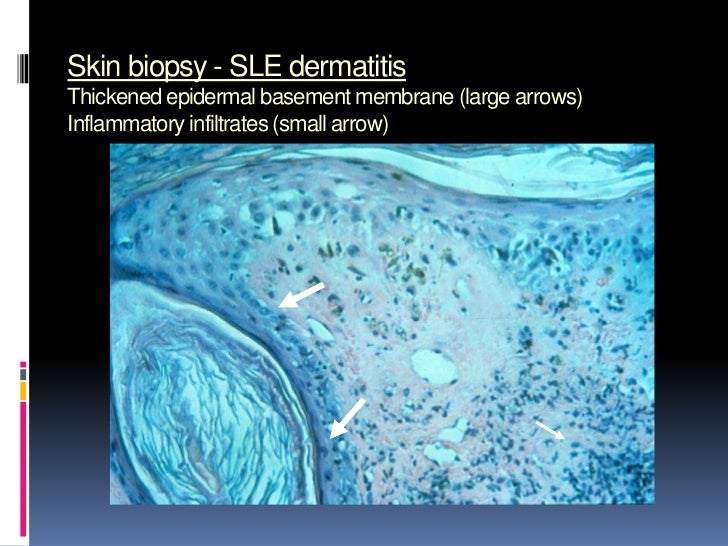 Skin biopsy - SLE dermatitis
Thickened epidermal basement membrane (large arrows)
Inflammatory infiltrates (small arrow)